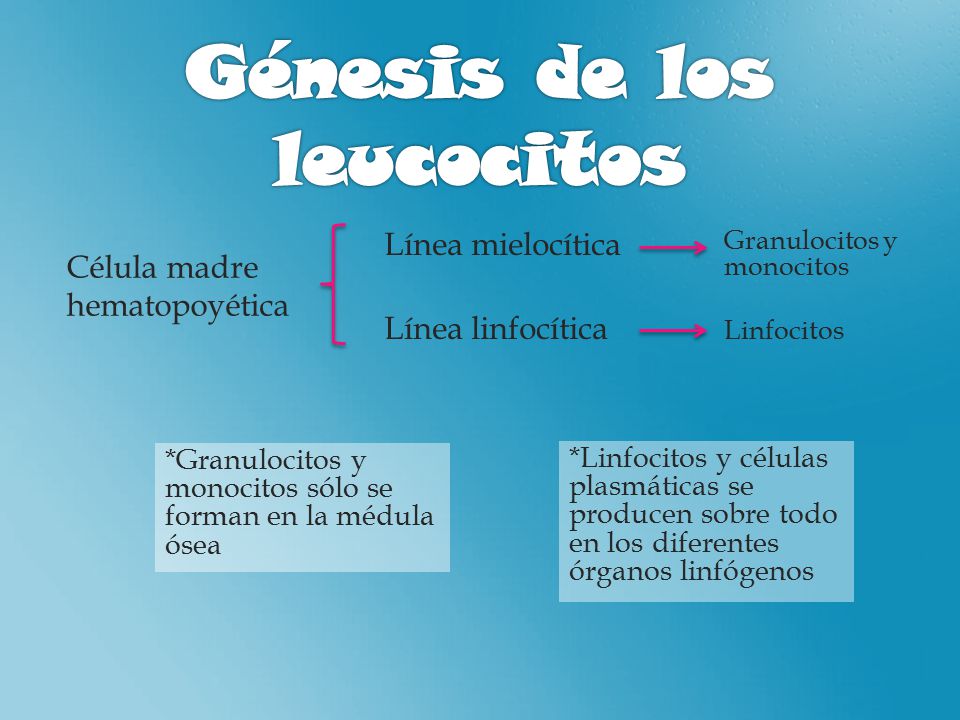 Génesis de los leucocitos

Célula madre hematopoyética

Línea mielocítica

Granulocitos y monocitos

Línea linfocítica

Linfocitos

*Granulocitos y monocitos sólo se forman en la médula ósea

*Linfocitos y células plasmáticas se producen sobre todo en los diferentes órganos linfógenos